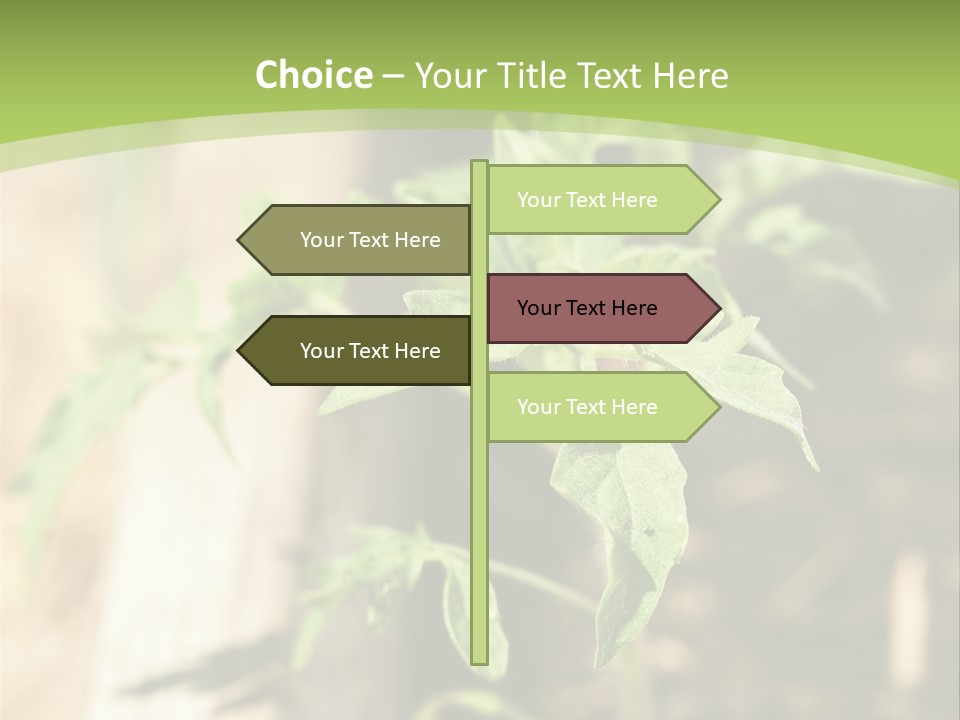 Choice – Your Title Text Here

Your Text Here

Your Text Here

Your Text Here

Your Text Here

Your Text Here